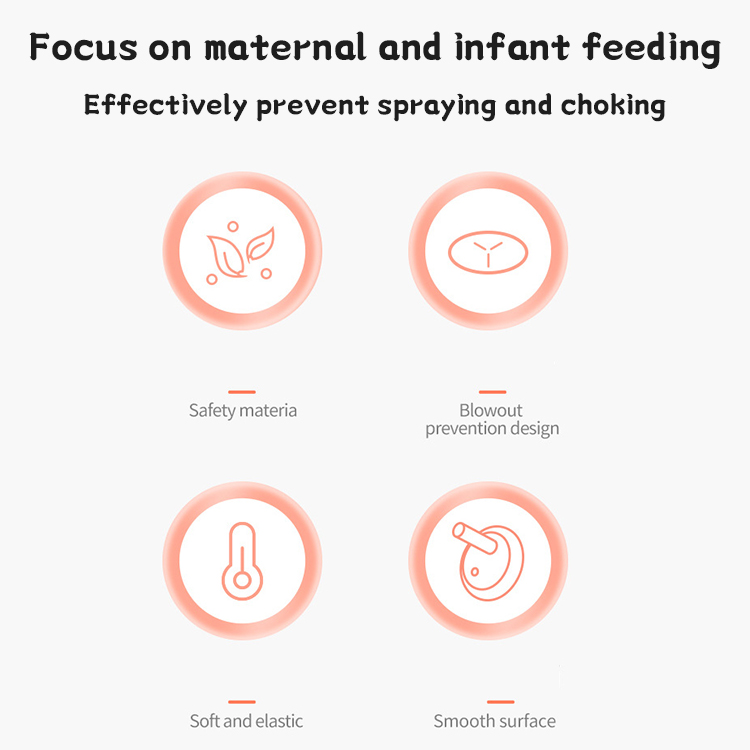 Focus on maternal and infant feeding

Effectively prevent spraying and choking

Safety materia

Blowout prevention design

Soft and elastic

Smooth surface